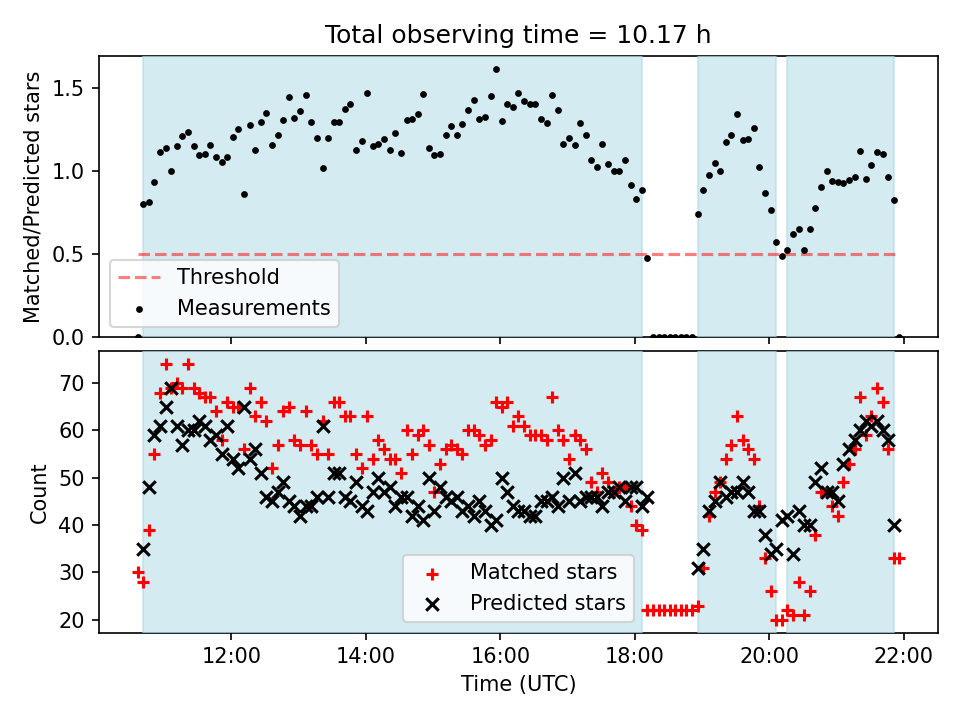 Total observing time = 10.17 h

Matched/Predicted stars

1.5
1.0
0.5
0.0

Threshold
Measurements

Count

70
60
50
40
30
20

Matched stars
Predicted stars

12:00
14:00
16:00
18:00
20:00
22:00

Time (UTC)